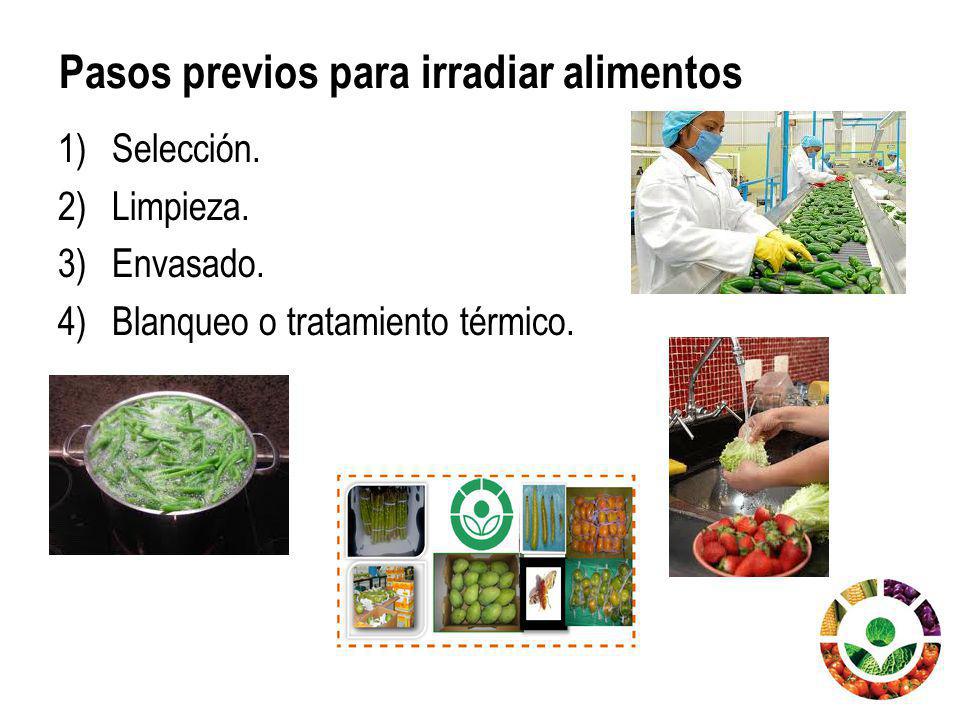 Pasos previos para irradiar alimentos

1) Selección.
2) Limpieza.
3) Envasado.
4) Blanqueo o tratamiento térmico.